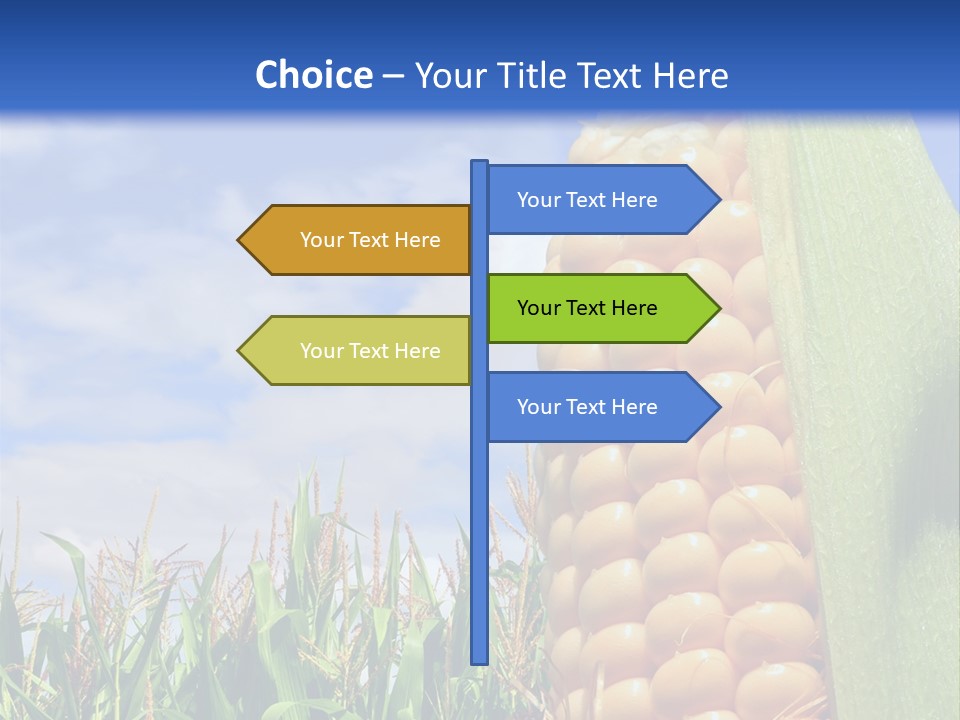 Choice – Your Title Text Here

Your Text Here

Your Text Here

Your Text Here

Your Text Here

Your Text Here